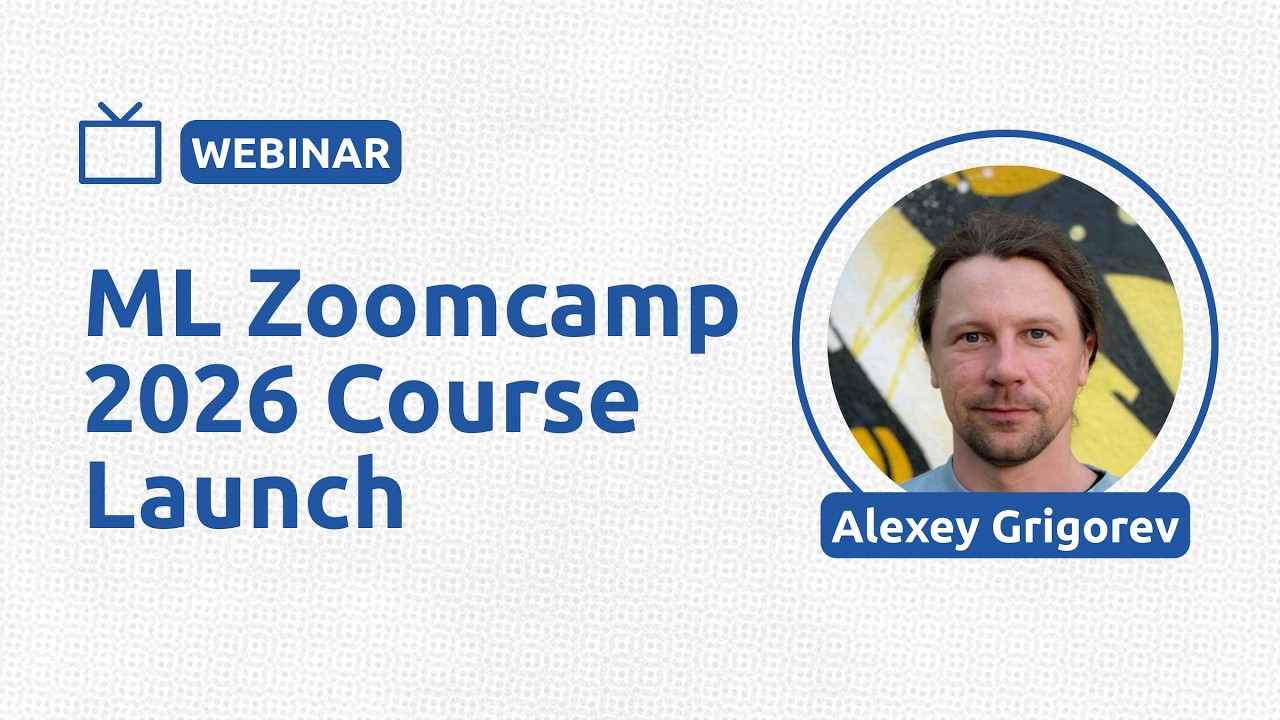 WEBINAR

ML Zoomcamp 2026 Course Launch

Alexey Grigorev